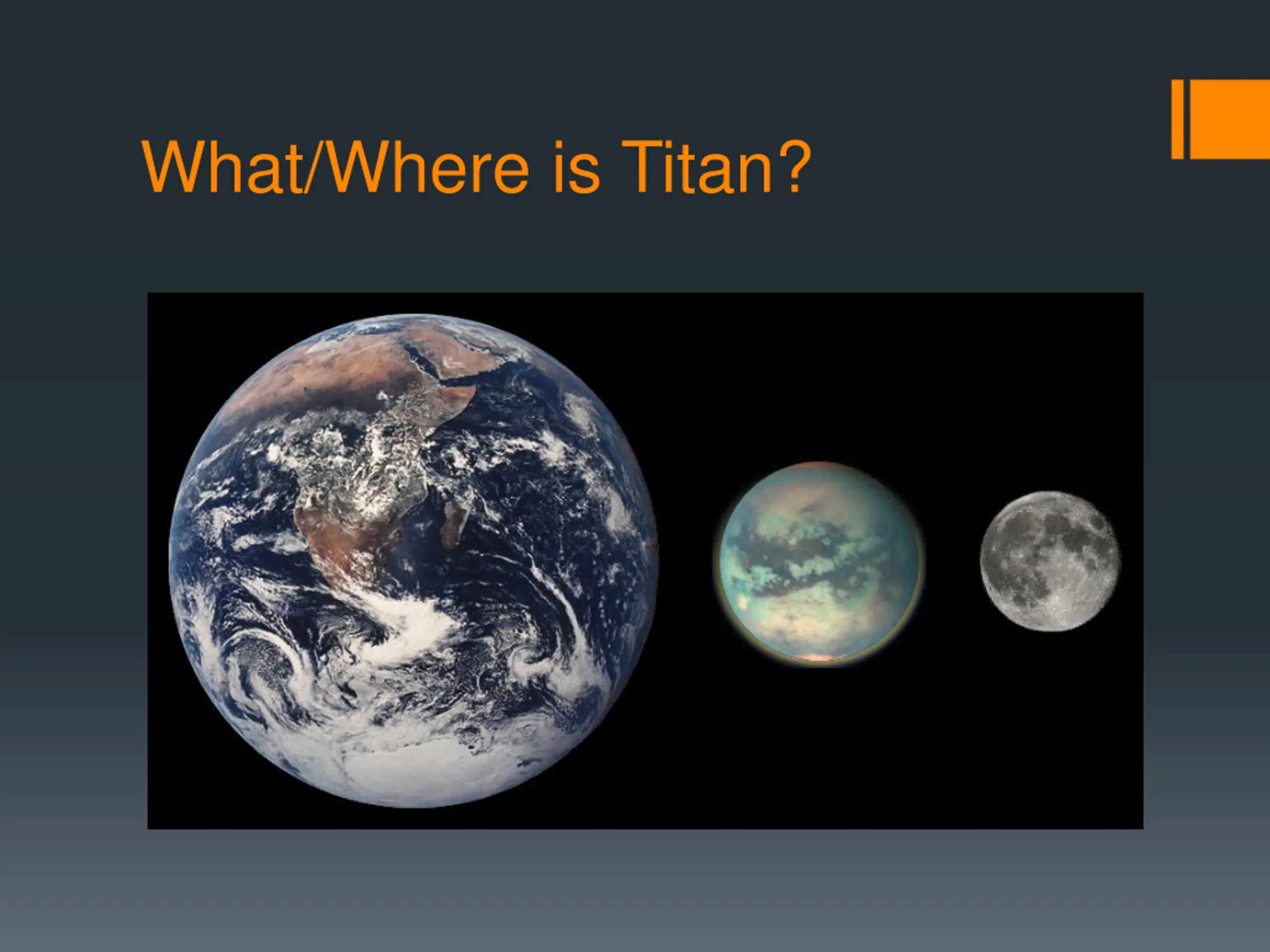 What/Where is Titan?